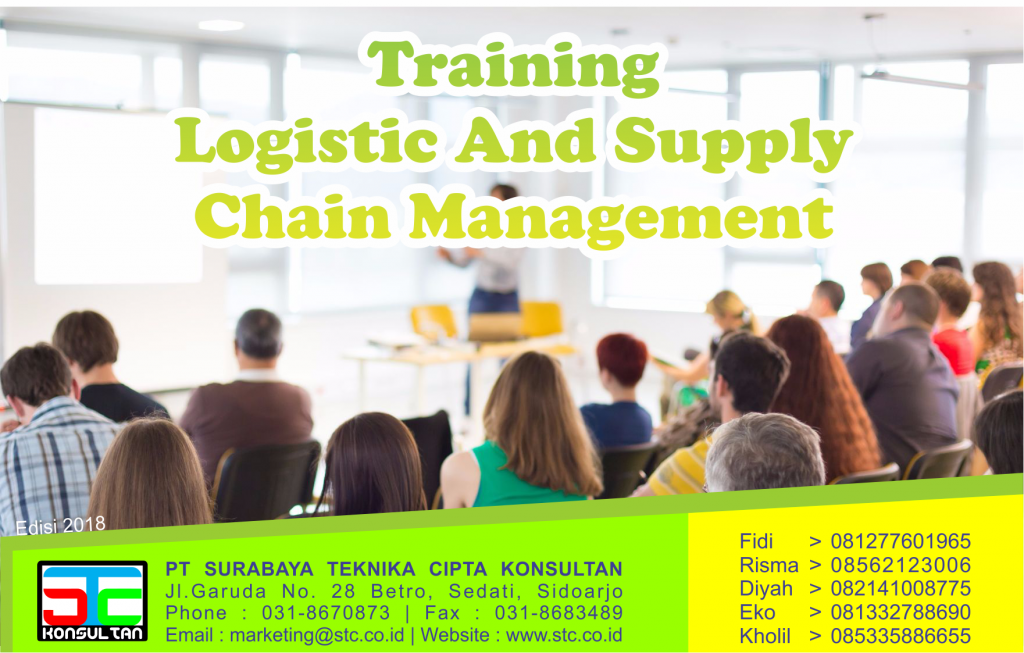 Training
Logistic And Supply
Chain Management

Edisi 2018

STC
KONSULTAN

PT SURABAYA TEKNIKA CIPTA KONSULTAN
Jl.Garuda No. 28 Betro, Sedati, Sidoarjo
Phone : 031-8670873 | Fax : 031-8683489
Email : marketing@stc.co.id | Website : www.stc.co.id

Fidi > 081277601965
Risma > 08562123006
Diyah > 082141008775
Eko > 081332788690
Kholil > 085335886655